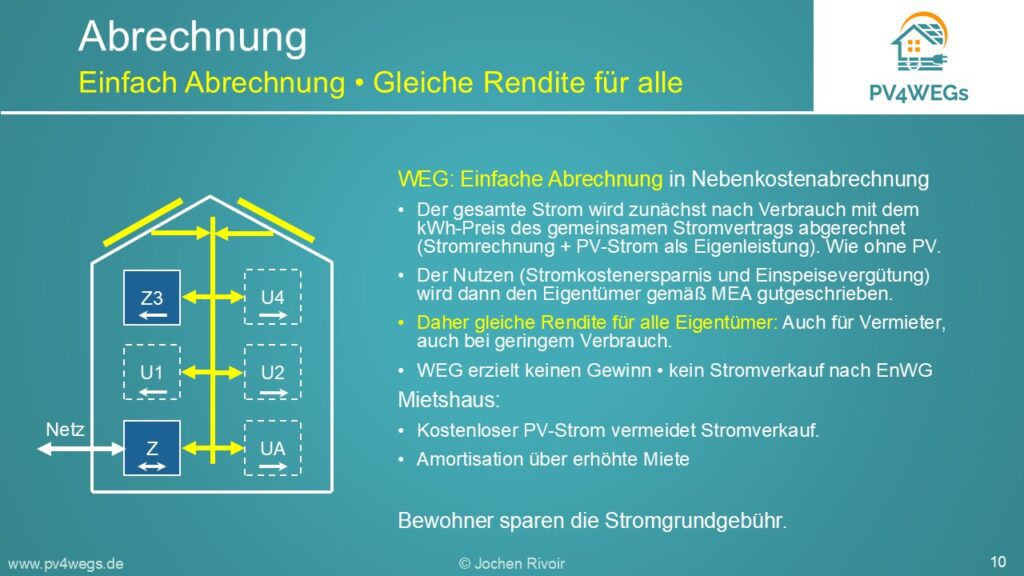 Abrechnung
Einfach Abrechnung • Gleiche Rendite für alle

PV4WEGs

Z3
U4
U1
U2
Netz
Z
UA

WEG: Einfache Abrechnung in Nebenkostenabrechnung

• Der gesamte Strom wird zunächst nach Verbrauch mit dem kWh-Preis des gemeinsamen Stromvertrags abgerechnet (Stromrechnung + PV-Strom als Eigenleistung). Wie ohne PV.
• Der Nutzen (Stromkostenersparnis und Einspeisevergütung) wird dann den Eigentümer gemäß MEA gutgeschrieben.
• Daher gleiche Rendite für alle Eigentümer: Auch für Vermieter, auch bei geringem Verbrauch.
• WEG erzielt keinen Gewinn • kein Stromverkauf nach EnWG

Mietshaus:
• Kostenloser PV-Strom vermeidet Stromverkauf.
• Amortisation über erhöhte Miete

Bewohner sparen die Stromgrundgebühr.

www.pv4wegs.de
© Jochen Rivoir
10